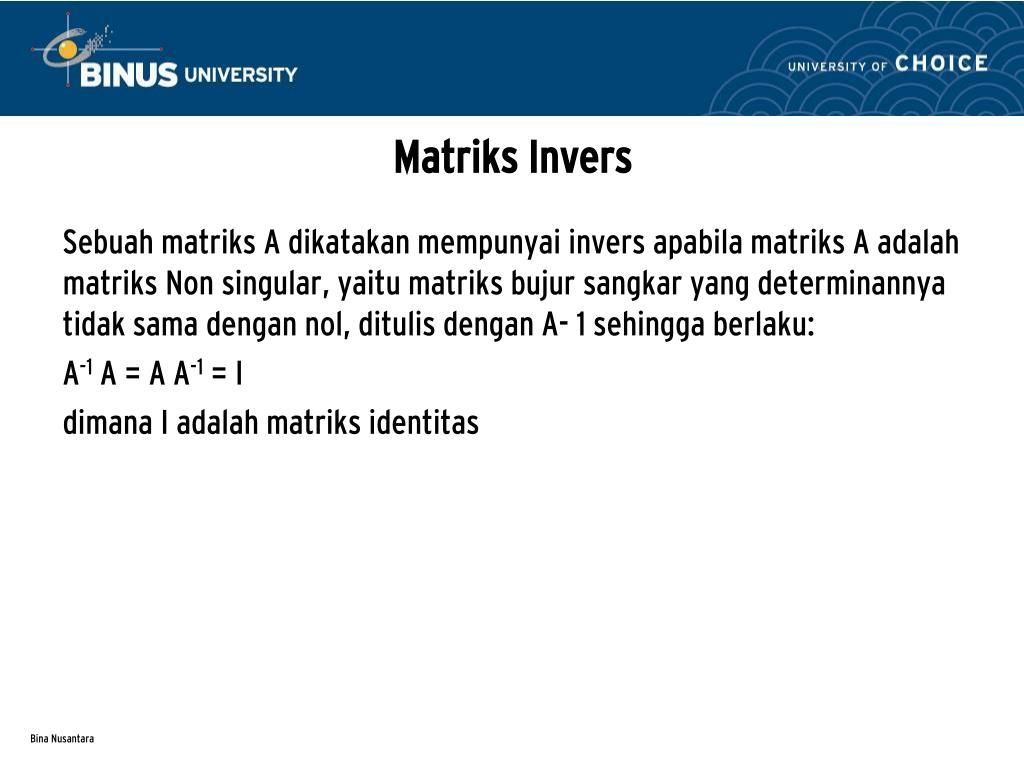 BINUS UNIVERSITY

UNIVERSITY OF CHOICE

Matriks Invers

Sebuah matriks A dikatakan mempunyai invers apabila matriks A adalah matriks Non singular, yaitu matriks bujur sangkar yang determinannya tidak sama dengan nol, ditulis dengan A- 1 sehingga berlaku:

$A^{-1} A = A A^{-1} = I$

dimana I adalah matriks identitas

Bina Nusantara